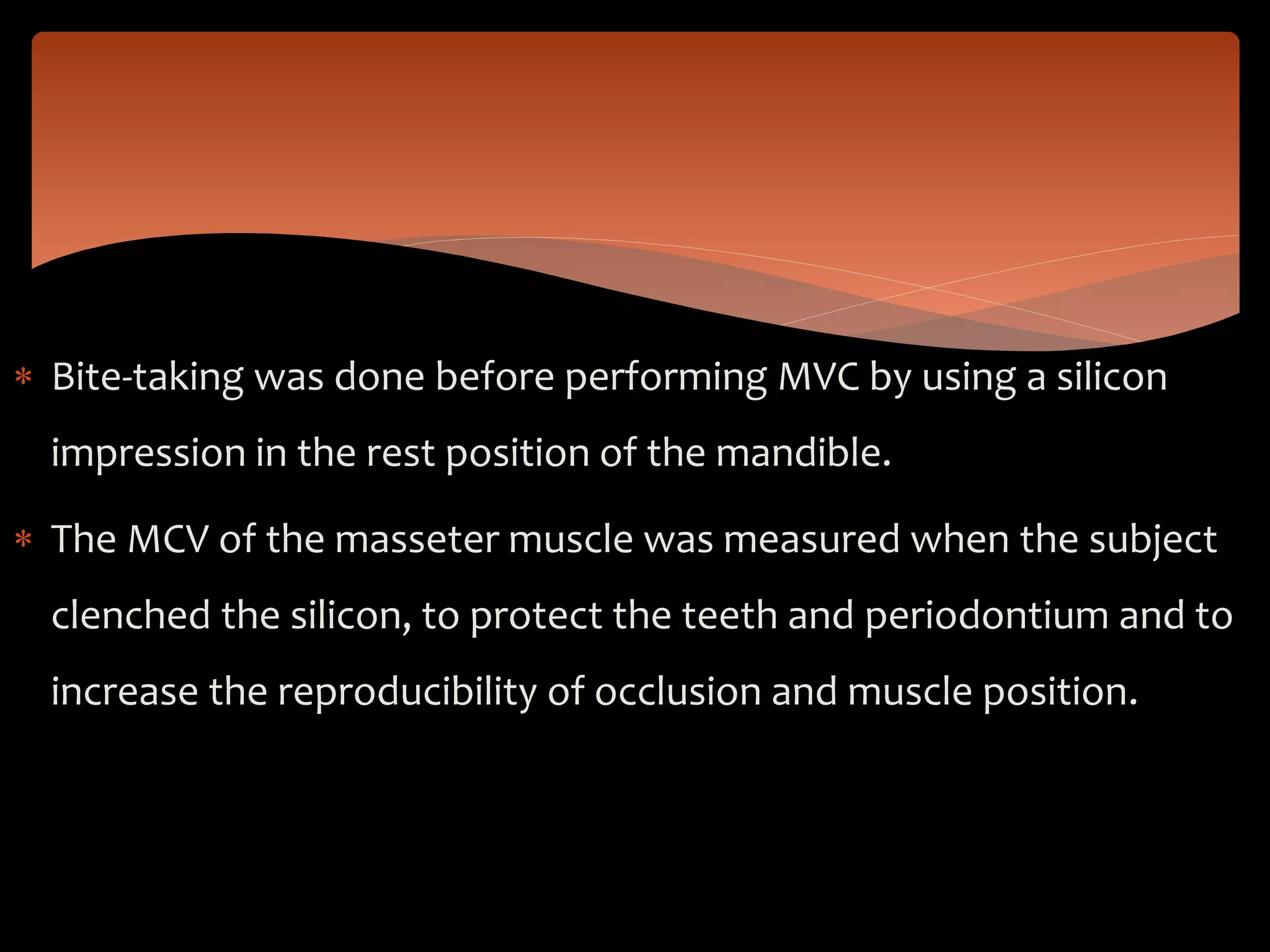 * Bite-taking was done before performing MVC by using a silicon impression in the rest position of the mandible.

* The MCV of the masseter muscle was measured when the subject clenched the silicon, to protect the teeth and periodontium and to increase the reproducibility of occlusion and muscle position.